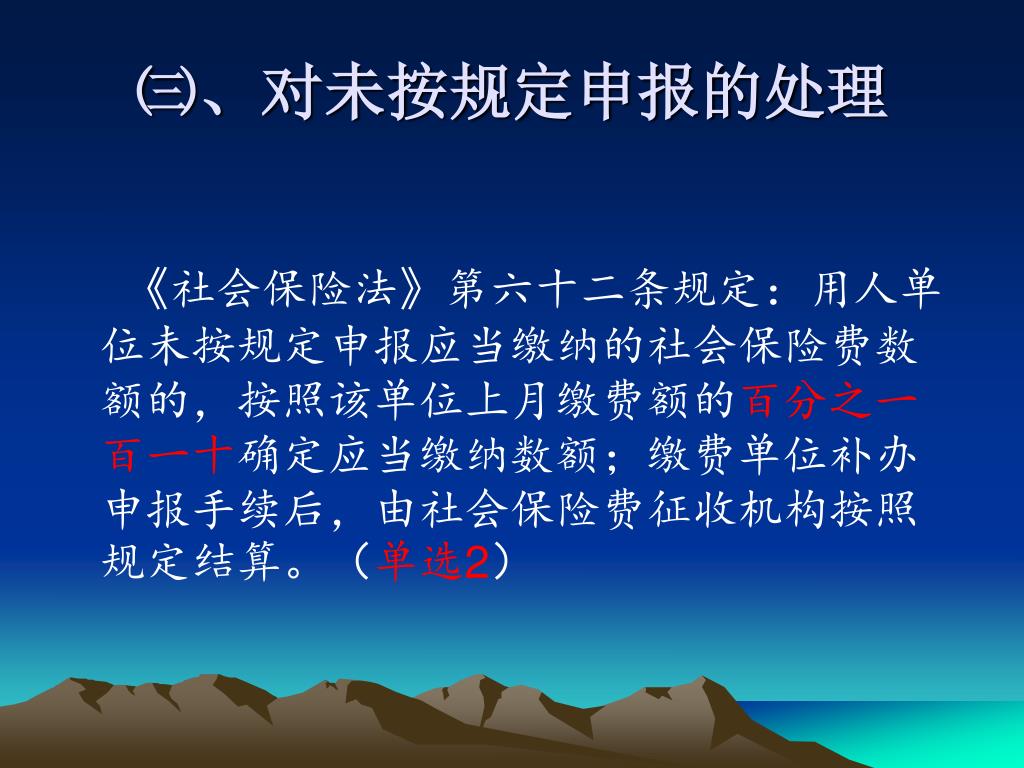 ㈢、对未按规定申报的处理

《社会保险法》第六十二条规定：用人单位未按规定申报应当缴纳的社会保险费数额的，按照该单位上月缴费额的百分之一百一十确定应当缴纳数额；缴费单位补办申报手续后，由社会保险费征收机构按照规定结算。（单选2）